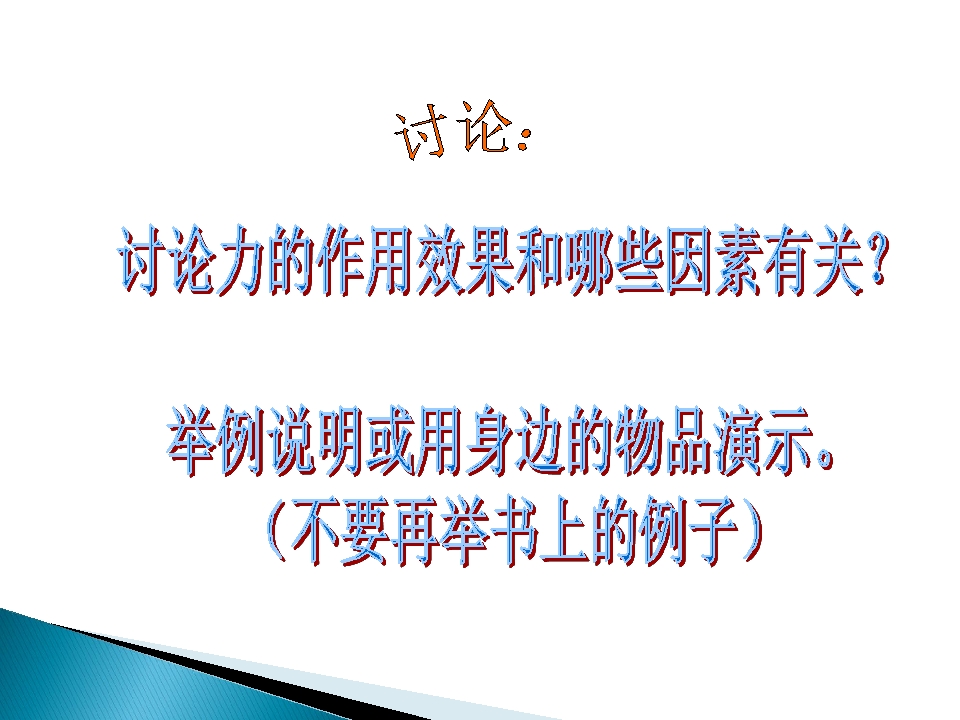 讨论：

讨论力的作用效果和哪些因素有关？

举例说明或用身边的物品演示。
（不要再举书上的例子）